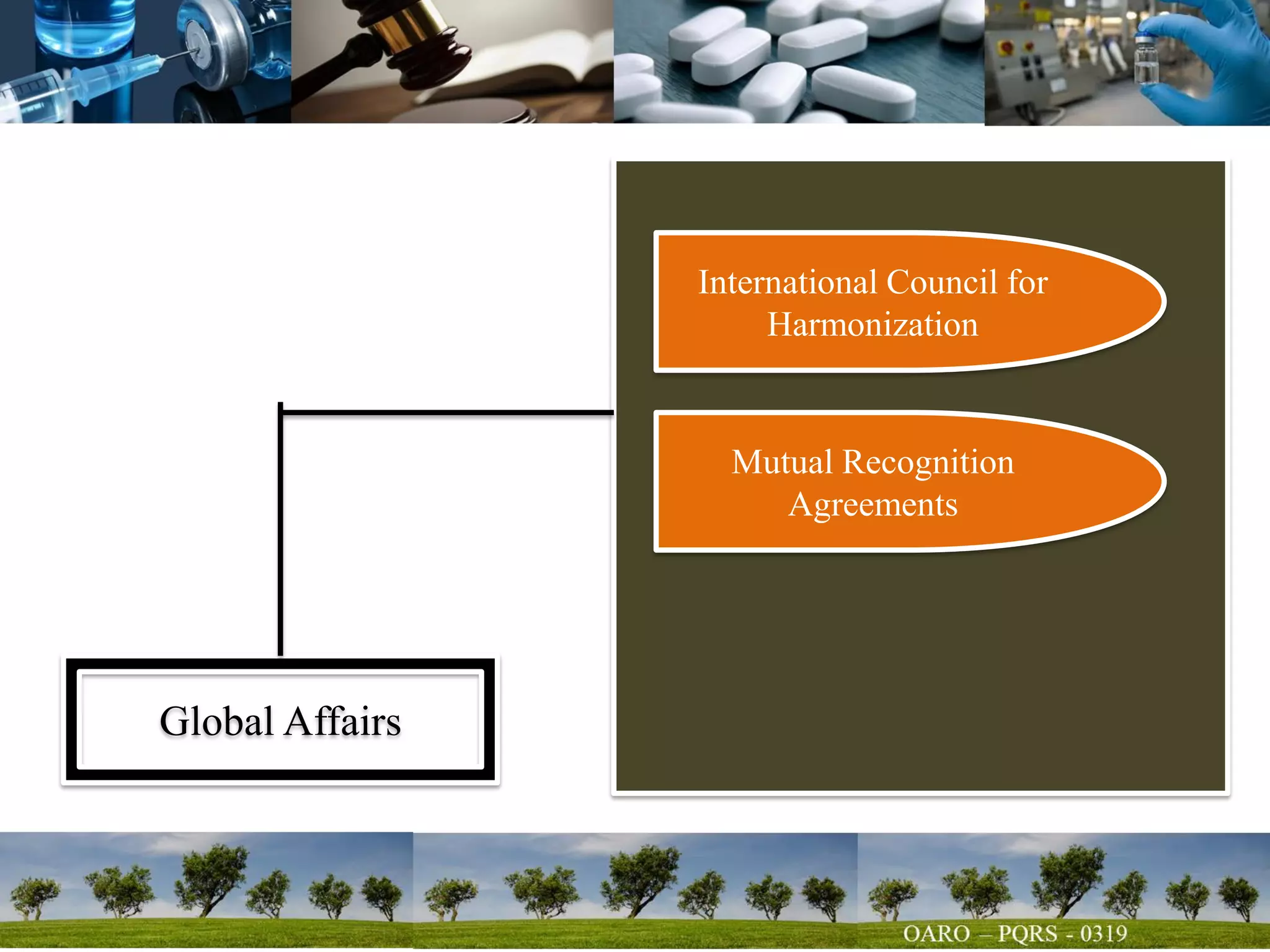 International Council for Harmonization

Mutual Recognition Agreements

Global Affairs

OARO – PQRS - 0319